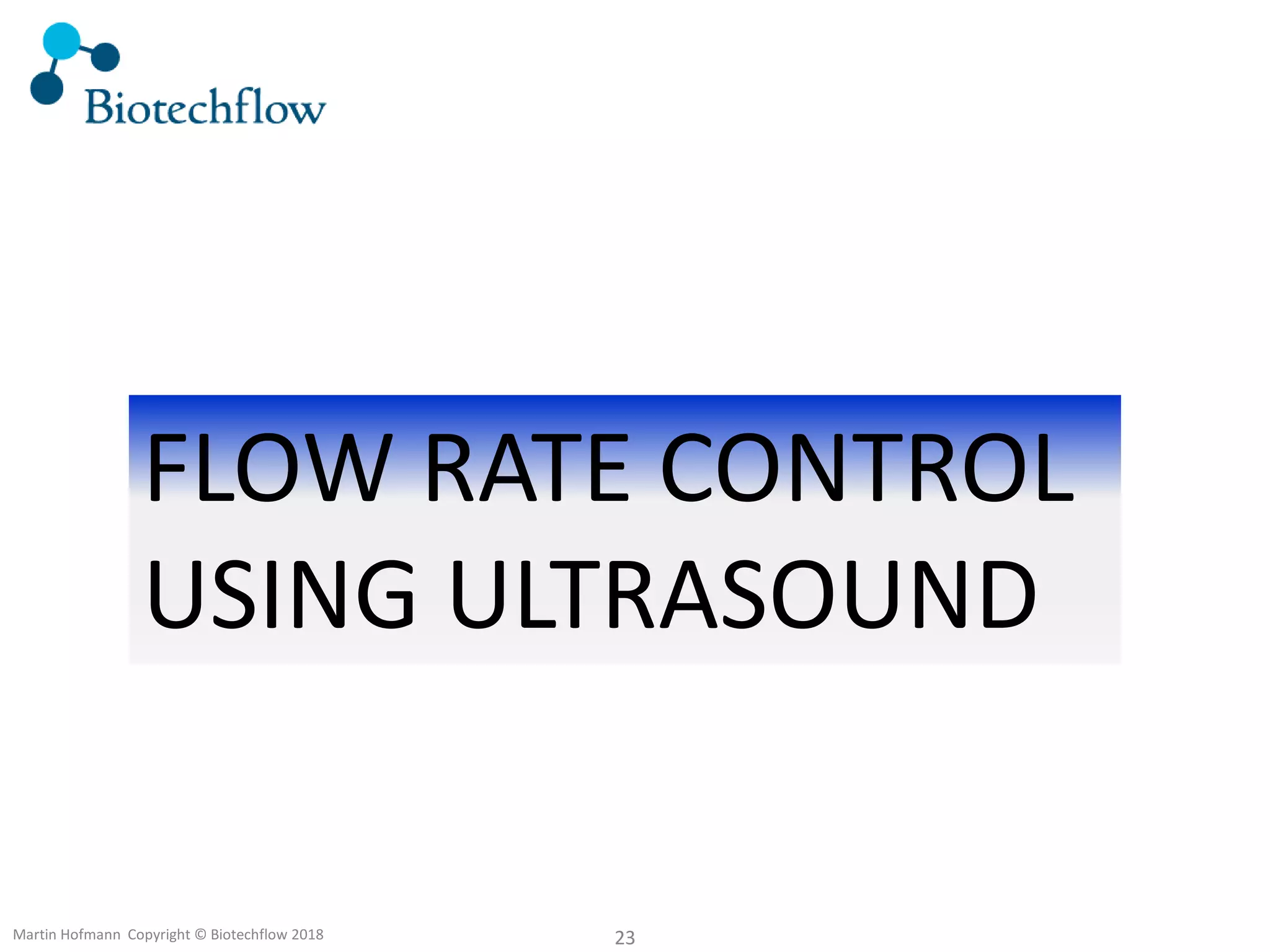 Biotechflow

FLOW RATE CONTROL USING ULTRASOUND

Martin Hofmann Copyright © Biotechflow 2018

23